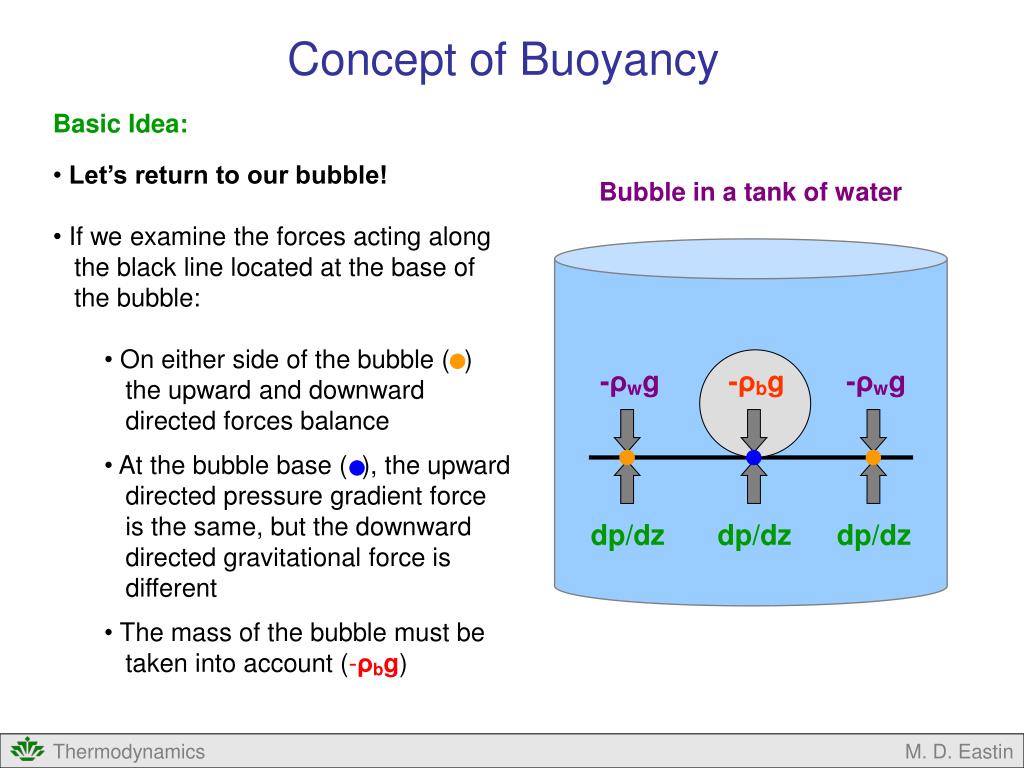 Concept of Buoyancy

Basic Idea:

• Let's return to our bubble!

• If we examine the forces acting along the black line located at the base of the bubble:

• On either side of the bubble ( ) the upward and downward directed forces balance

• At the bubble base ( ), the upward directed pressure gradient force is the same, but the downward directed gravitational force is different

• The mass of the bubble must be taken into account ($-\rho_b g$)

Bubble in a tank of water

$-\rho_w g$ $-\rho_b g$ $-\rho_w g$

dp/dz dp/dz dp/dz

Thermodynamics M. D. Eastin